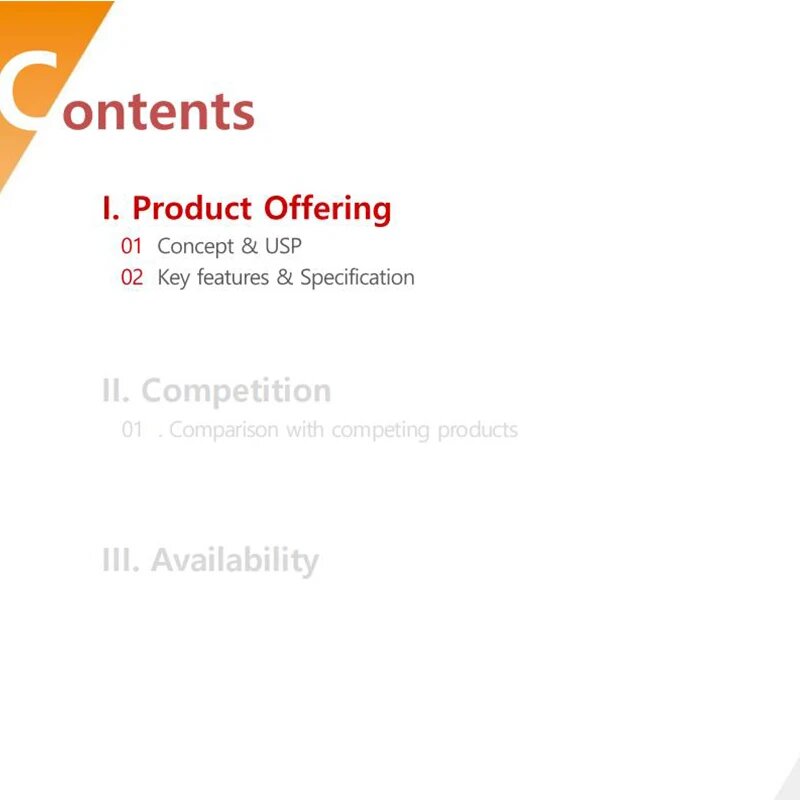 Contents

I. Product Offering
01 Concept & USP
02 Key features & Specification

II. Competition
01 . Comparison with competing products

III. Availability